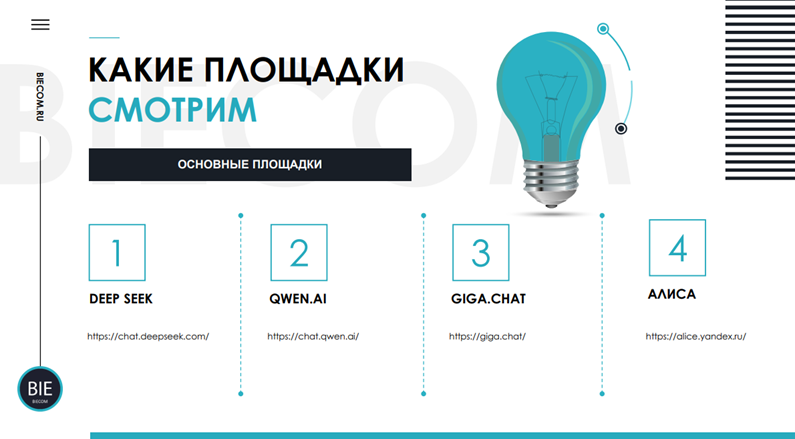 BIECOM.RU

BIECOM

КАКИЕ ПЛОЩАДКИ
СМОТРИМ

ОСНОВНЫЕ ПЛОЩАДКИ

1
DEEP SEEK
https://chat.deepseek.com/

2
QWEN.AI
https://chat.qwen.ai/

3
GIGA.CHAT
https://giga.chat/

4
АЛИСА
https://alice.yandex.ru/

BIE
BIECOM